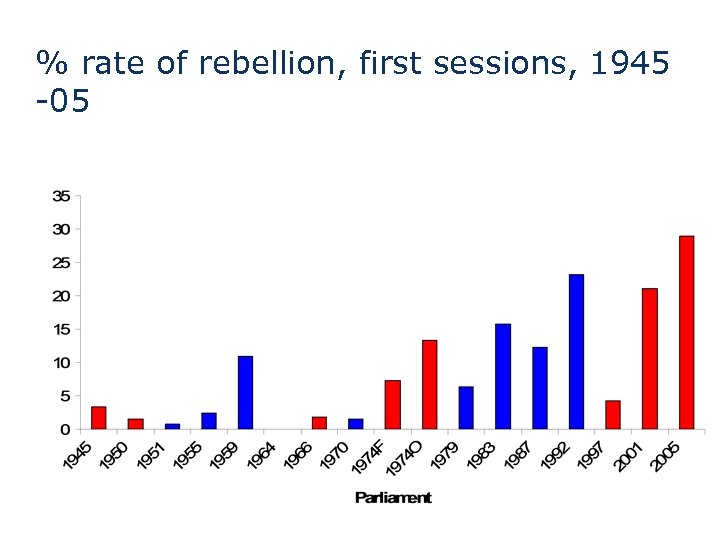 % rate of rebellion, first sessions, 1945 -05

35
30
25
20
15
10
5
0

1945
1950
1951
1955
1959
1964
1966
1970
1974F
1974O
1979
1983
1987
1992
1997
2001
2005

Parliament